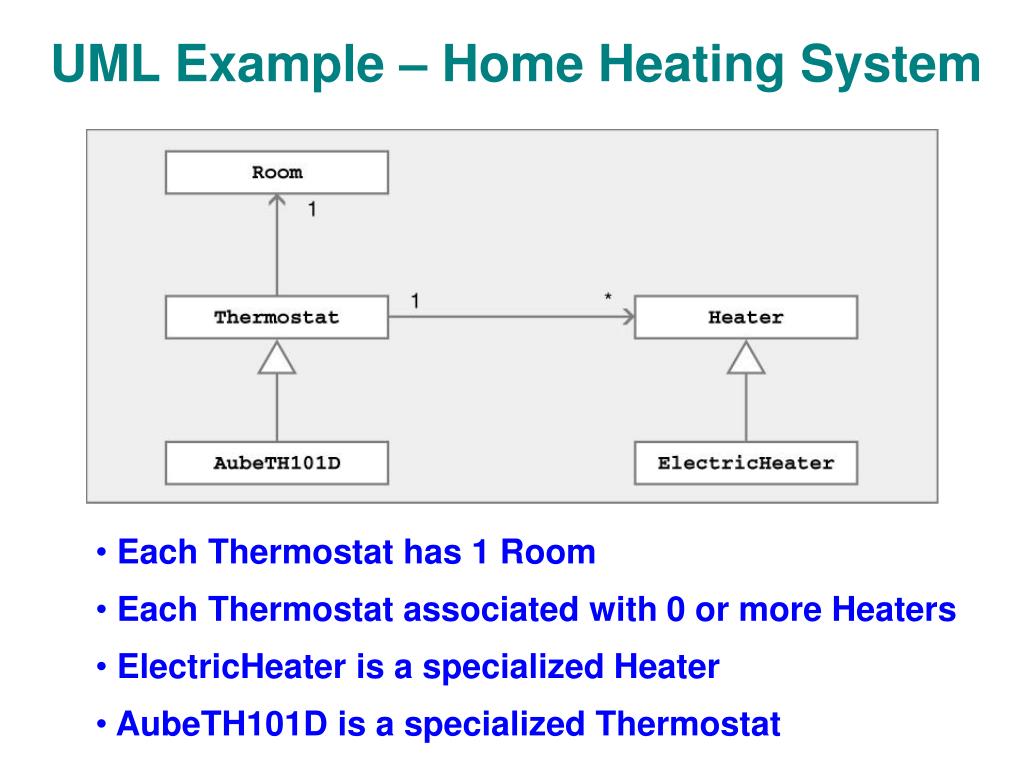 UML Example – Home Heating System

Room

1

Thermostat

1

*

Heater

AubeTH101D

ElectricHeater

• Each Thermostat has 1 Room

• Each Thermostat associated with 0 or more Heaters

• ElectricHeater is a specialized Heater

• AubeTH101D is a specialized Thermostat